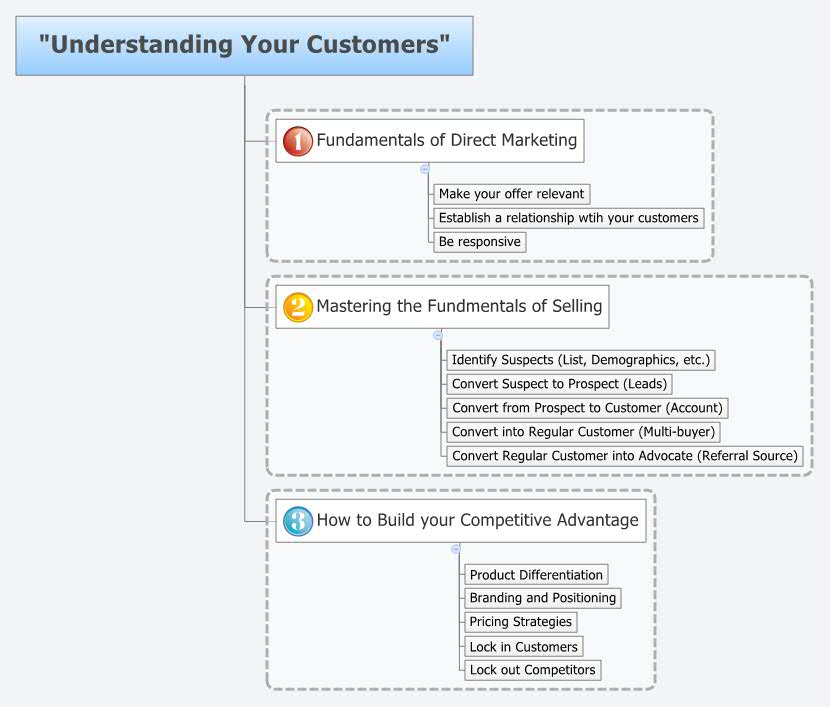 "Understanding Your Customers"

1 Fundamentals of Direct Marketing

Make your offer relevant

Establish a relationship wtih your customers

Be responsive

2 Mastering the Fundmentals of Selling

Identify Suspects (List, Demographics, etc.)

Convert Suspect to Prospect (Leads)

Convert from Prospect to Customer (Account)

Convert into Regular Customer (Multi-buyer)

Convert Regular Customer into Advocate (Referral Source)

3 How to Build your Competitive Advantage

Product Differentiation

Branding and Positioning

Pricing Strategies

Lock in Customers

Lock out Competitors